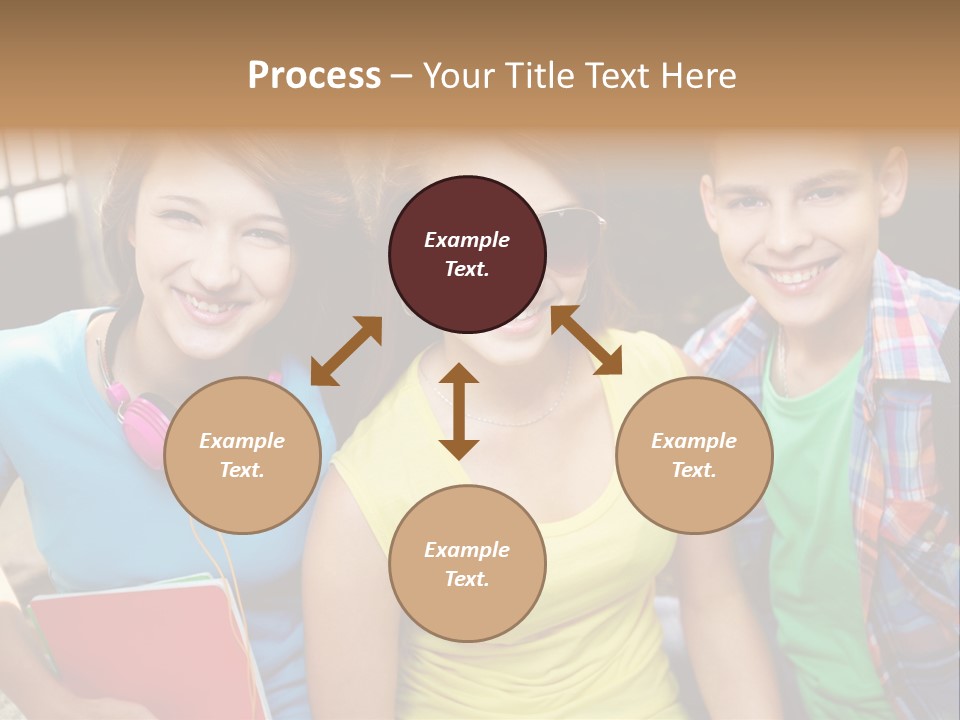 Process – Your Title Text Here

Example Text.

Example Text.

Example Text.

Example Text.